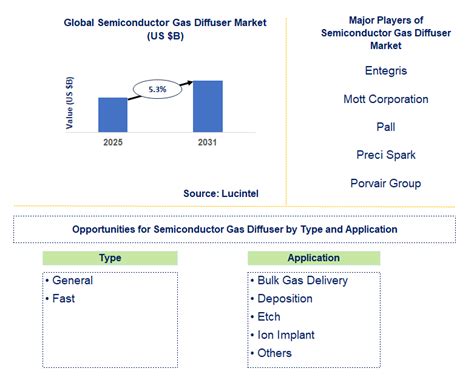 Global Semiconductor Gas Diffuser Market
(US $B)

Value (US $B)

5.3%

2025

2031

Source: Lucintel

Major Players of Semiconductor Gas Diffuser Market

Entegris

Mott Corporation

Pall

Preci Spark

Porvair Group

Opportunities for Semiconductor Gas Diffuser by Type and Application

Type

• General
• Fast

Application

• Bulk Gas Delivery
• Deposition
• Etch
• Ion Implant
• Others